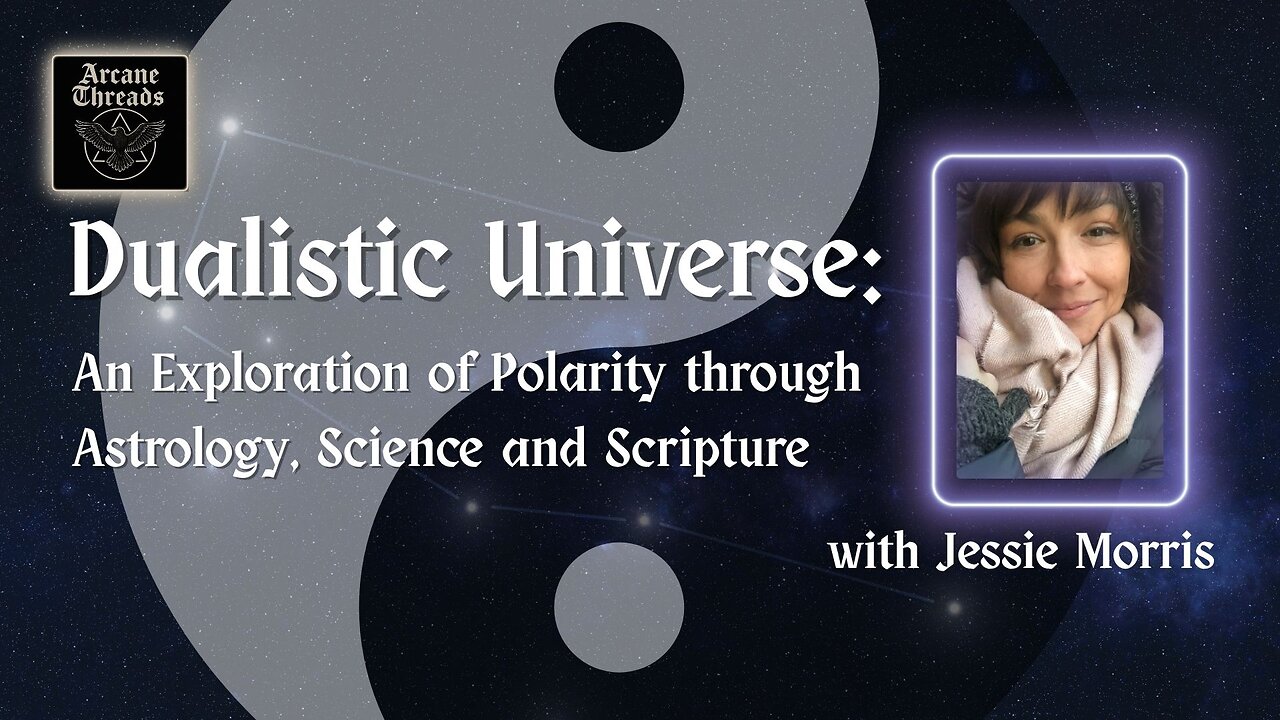 Arcane Threads

Dualistic Universe:

An Exploration of Polarity through Astrology, Science and Scripture

with Jessie Morris